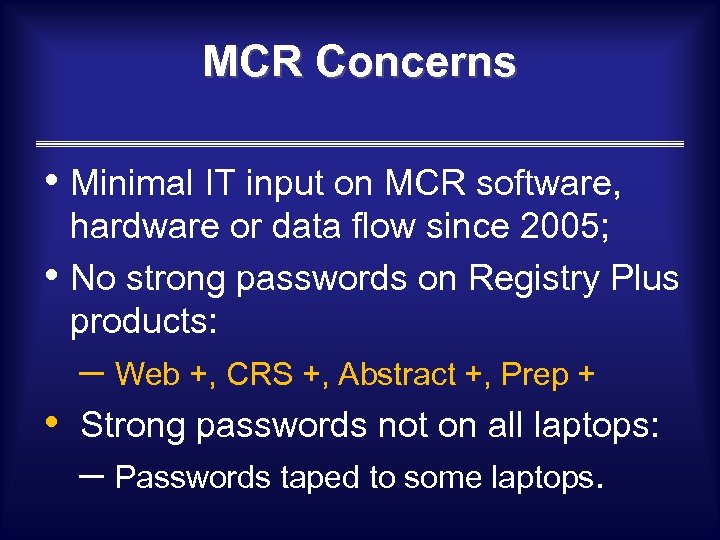 MCR Concerns

• Minimal IT input on MCR software, hardware or data flow since 2005;

• No strong passwords on Registry Plus products:

– Web +, CRS +, Abstract +, Prep +

• Strong passwords not on all laptops:

– Passwords taped to some laptops.